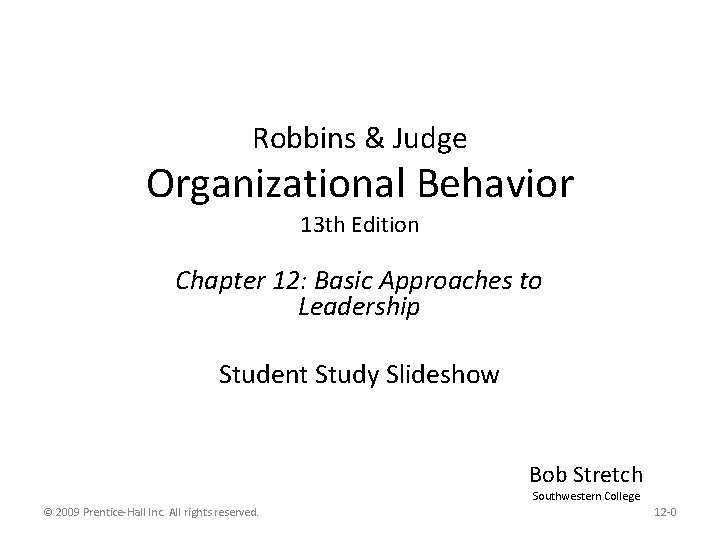 Robbins & Judge
Organizational Behavior
13th Edition

Chapter 12: Basic Approaches to Leadership

Student Study Slideshow

Bob Stretch
Southwestern College

© 2009 Prentice-Hall Inc. All rights reserved.

12-0